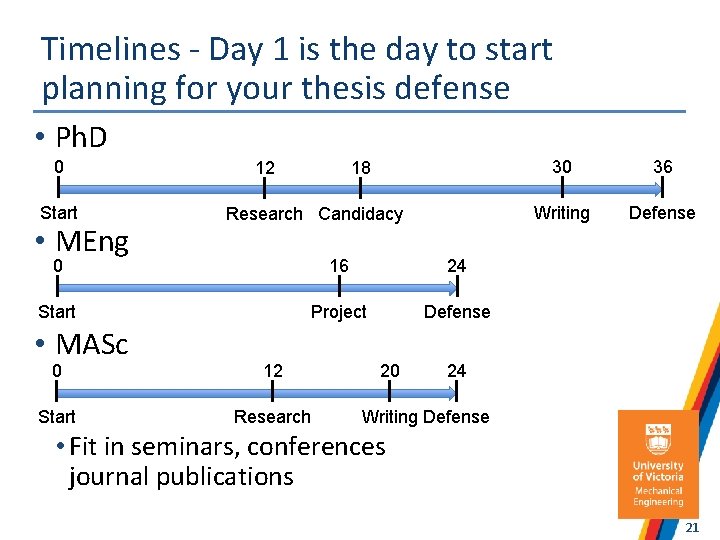 Timelines - Day 1 is the day to start planning for your thesis defense

• PhD

0 12 18 30 36

Start Research Candidacy Writing Defense

• MEng

0 16 24

Start Project Defense

• MASc

0 12 20 24

Start Research Writing Defense

• Fit in seminars, conferences journal publications

University of Victoria
Mechanical Engineering

21